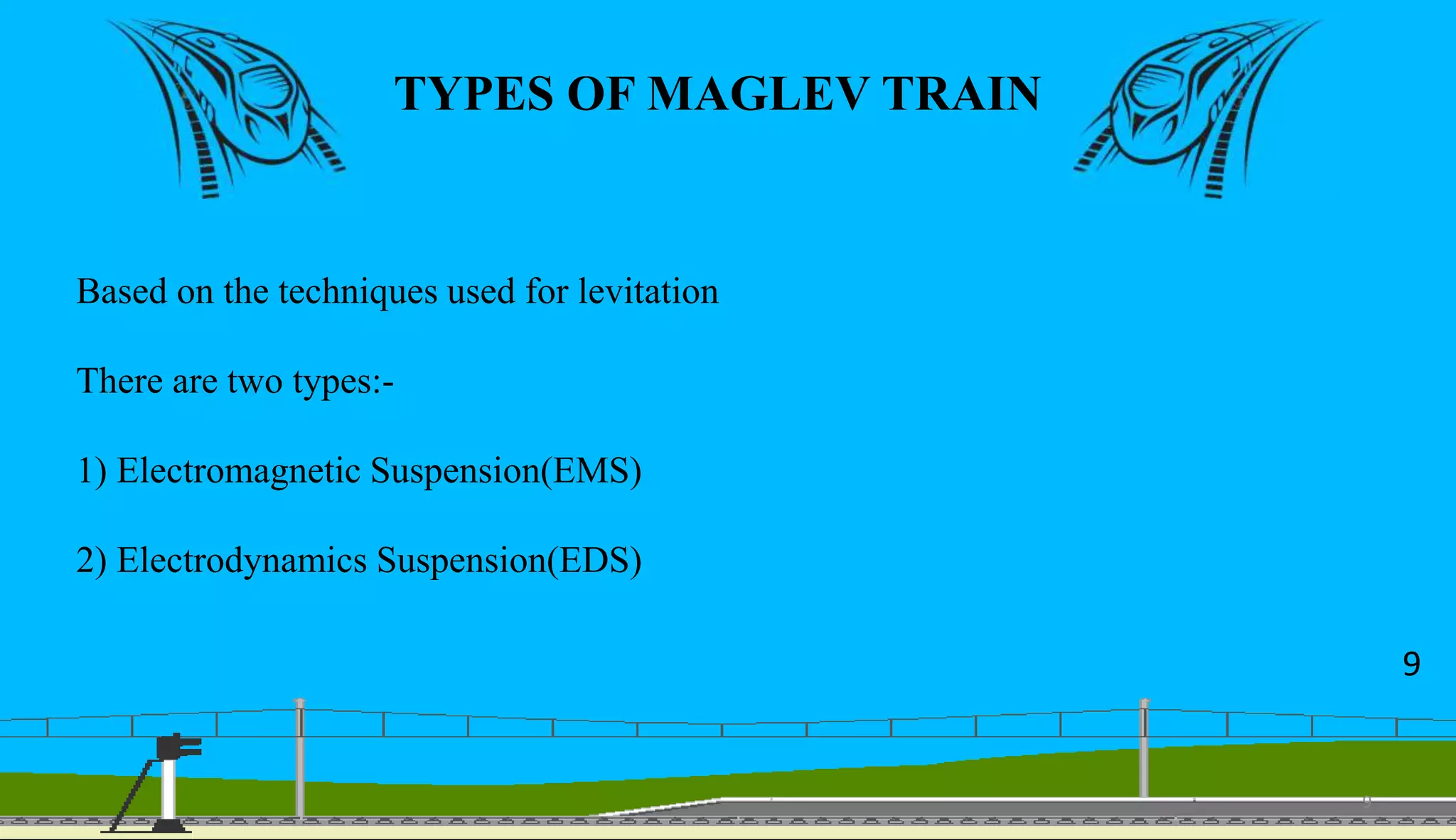 TYPES OF MAGLEV TRAIN

Based on the techniques used for levitation

There are two types:-

1) Electromagnetic Suspension(EMS)

2) Electrodynamics Suspension(EDS)

9